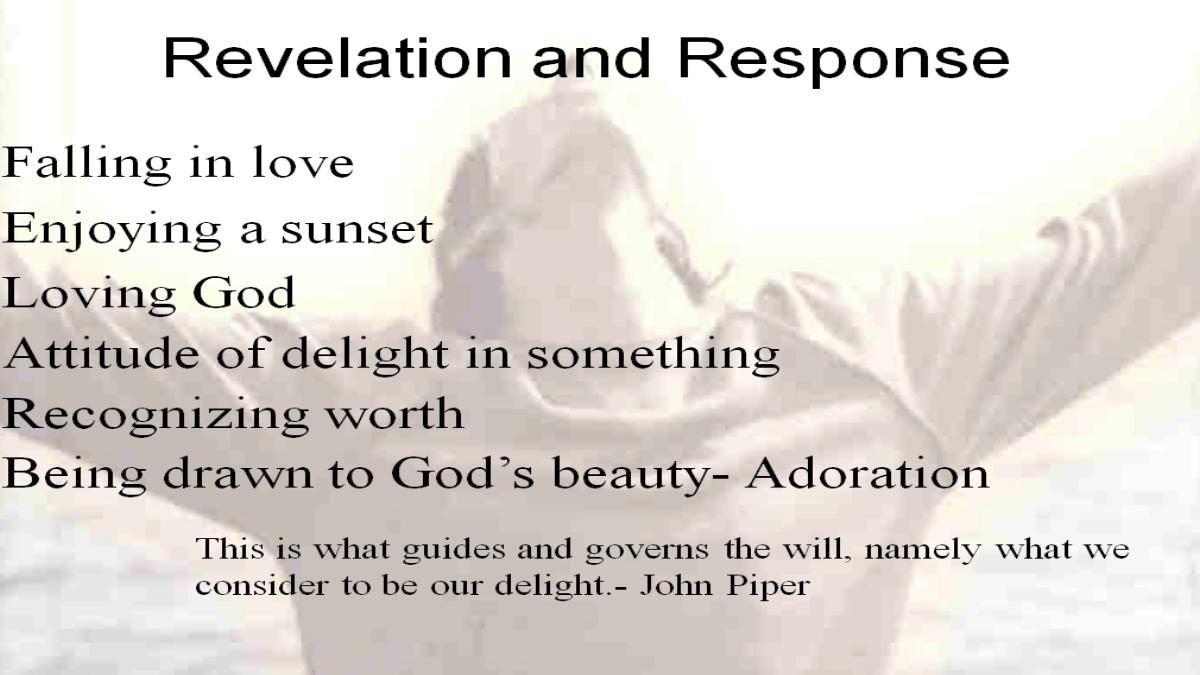 Revelation and Response

Falling in love
Enjoying a sunset
Loving God
Attitude of delight in something
Recognizing worth
Being drawn to God’s beauty- Adoration

This is what guides and governs the will, namely what we consider to be our delight.- John Piper